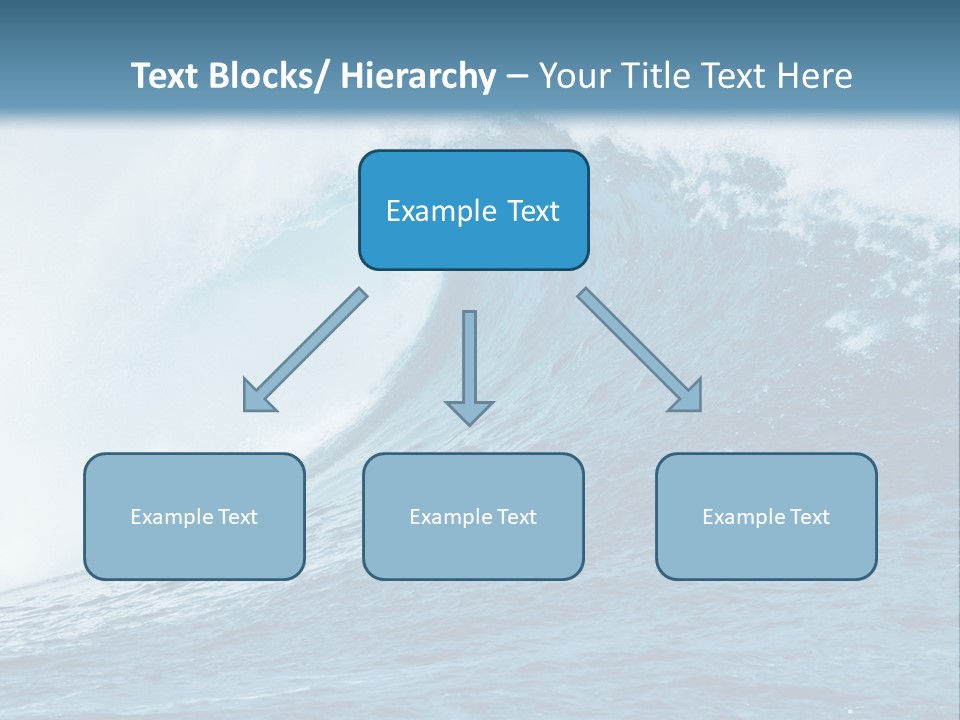 Text Blocks/ Hierarchy – Your Title Text Here

Example Text

Example Text

Example Text

Example Text